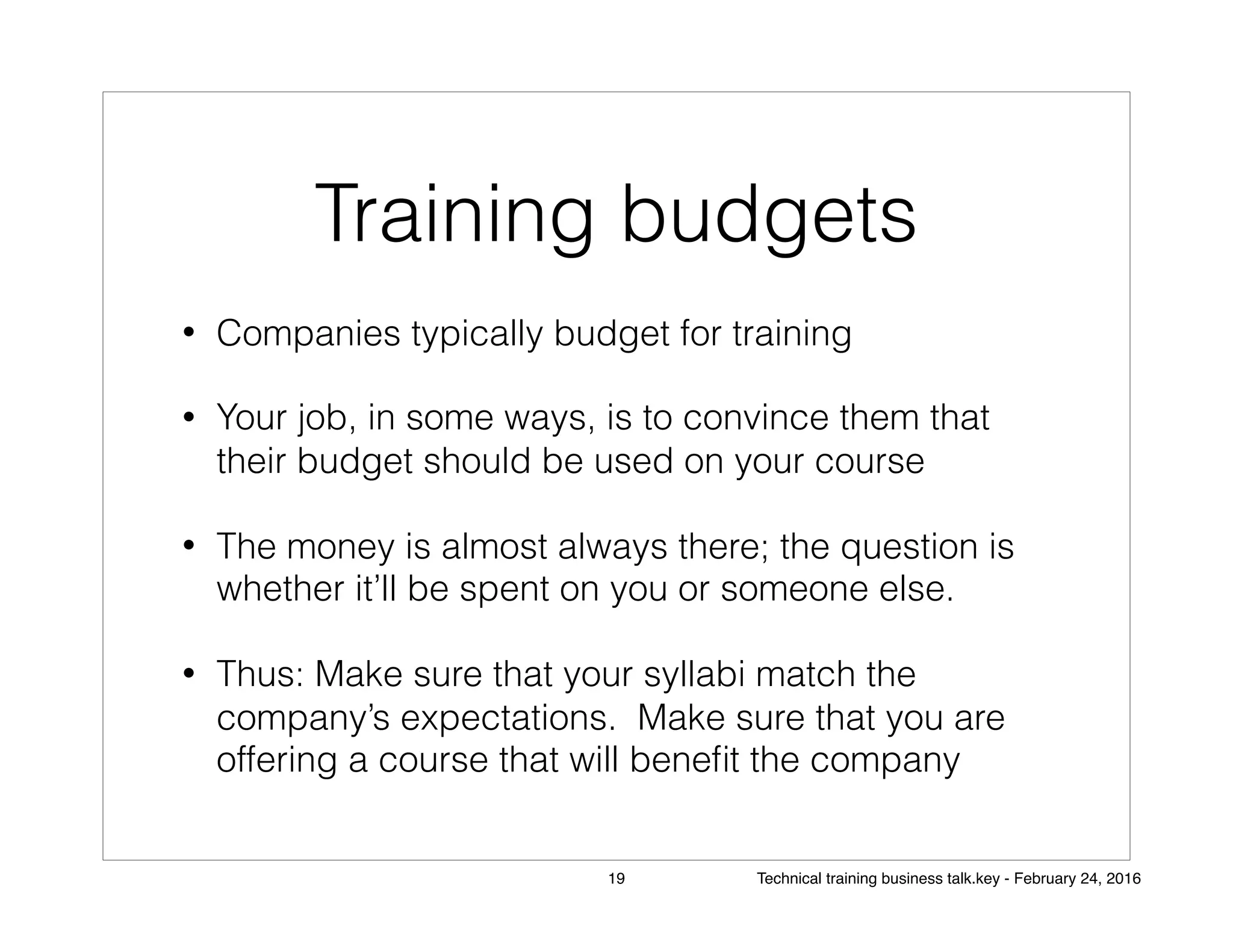 Training budgets

• Companies typically budget for training

• Your job, in some ways, is to convince them that their budget should be used on your course

• The money is almost always there; the question is whether it'll be spent on you or someone else.

• Thus: Make sure that your syllabi match the company's expectations.  Make sure that you are offering a course that will benefit the company

19

Technical training business talk.key - February 24, 2016